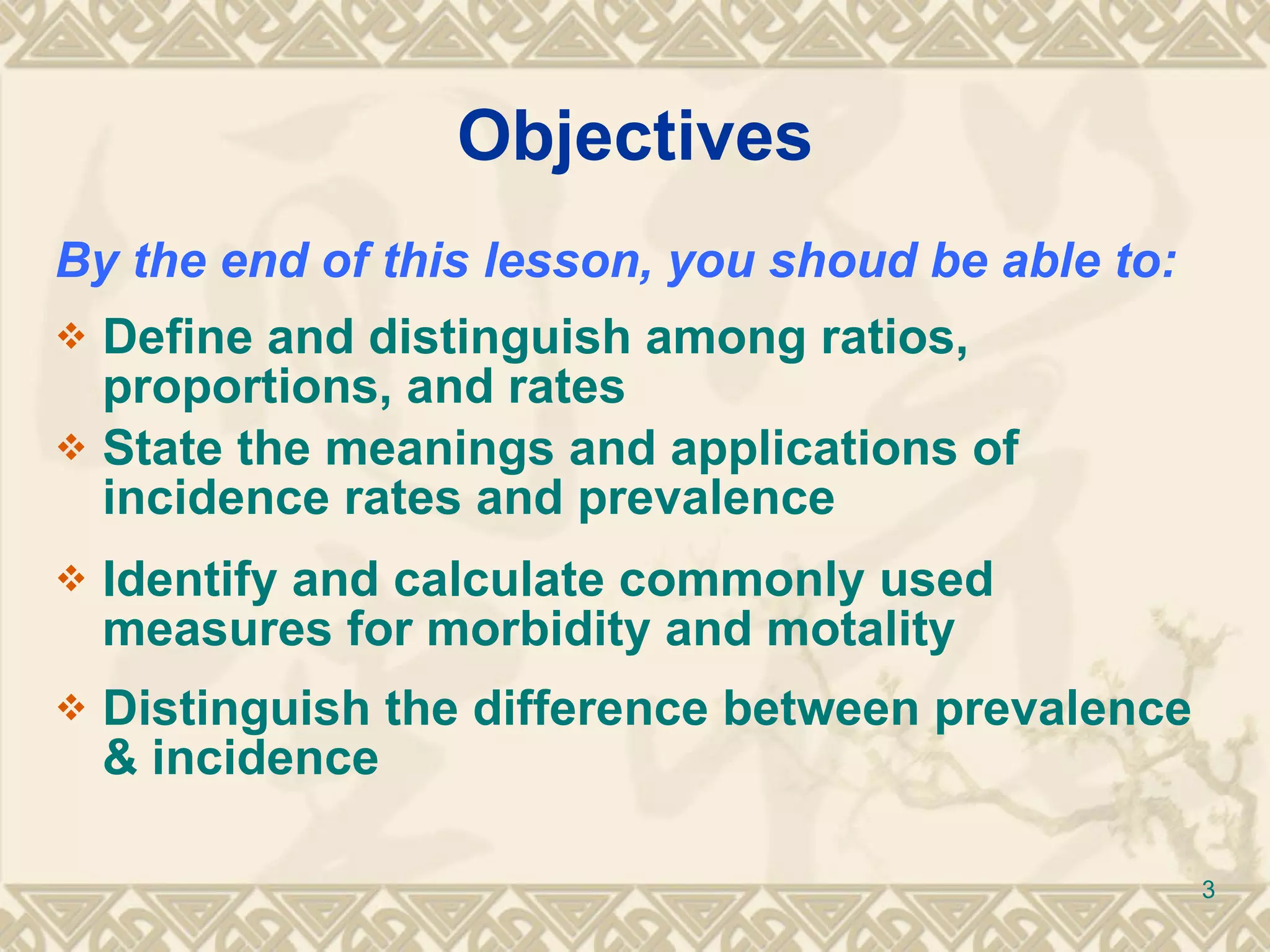 Objectives

By the end of this lesson, you shoud be able to:

❖ Define and distinguish among ratios, proportions, and rates

❖ State the meanings and applications of incidence rates and prevalence

❖ Identify and calculate commonly used measures for morbidity and motality

❖ Distinguish the difference between prevalence & incidence

3